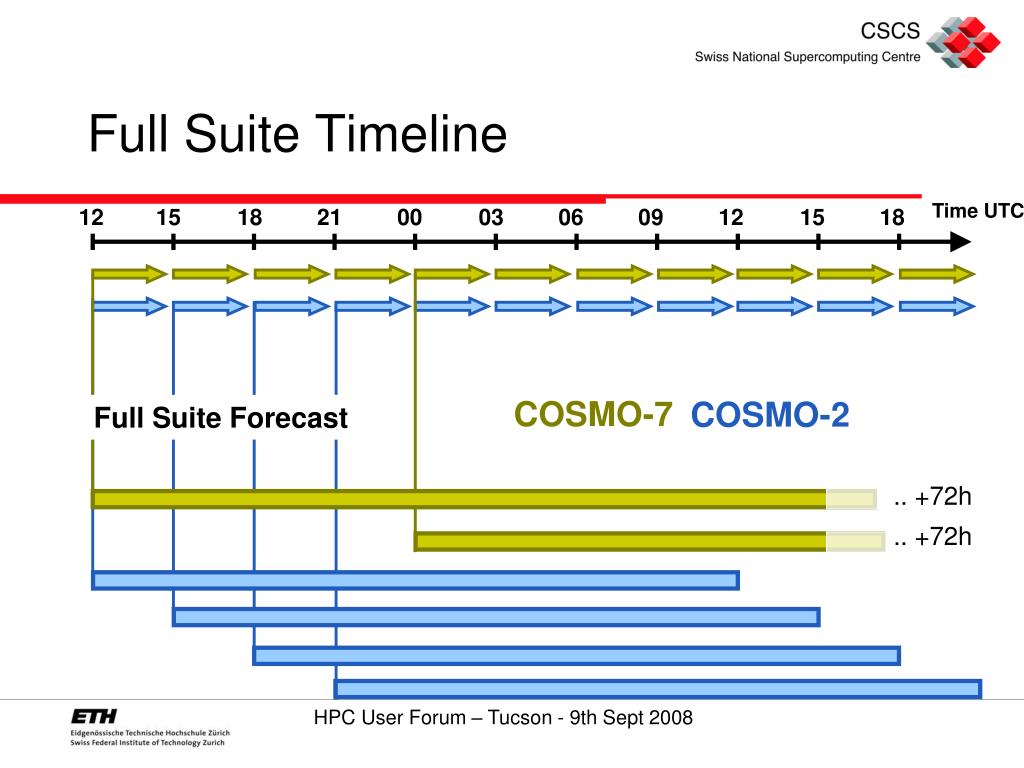 CSCS
Swiss National Supercomputing Centre

Full Suite Timeline

12 15 18 21 00 03 06 09 12 15 18 Time UTC

Full Suite Forecast

COSMO-7 COSMO-2

.. +72h
.. +72h

ETH
Eidgenössische Technische Hochschule Zürich
Swiss Federal Institute of Technology Zurich

HPC User Forum – Tucson - 9th Sept 2008